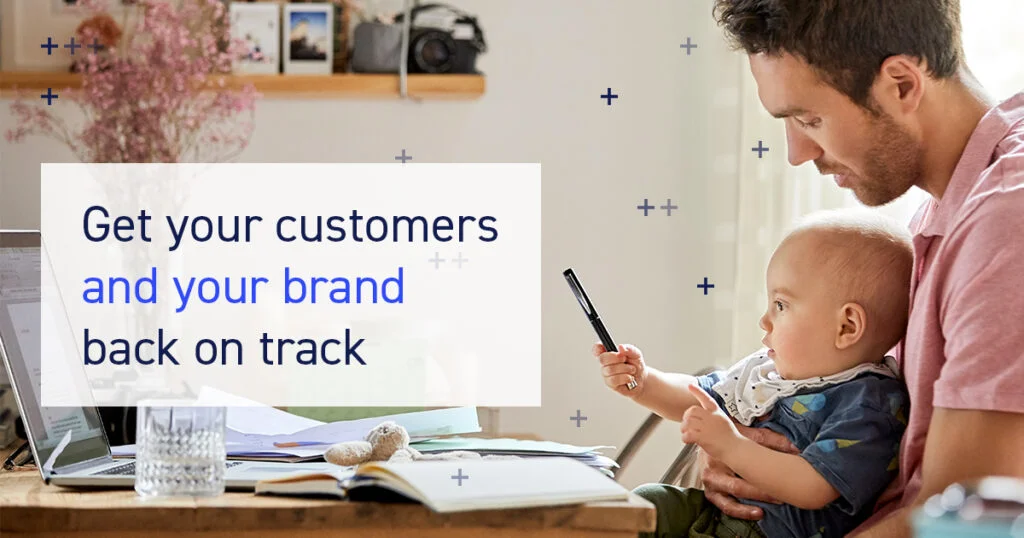 Get your customers and your brand back on track